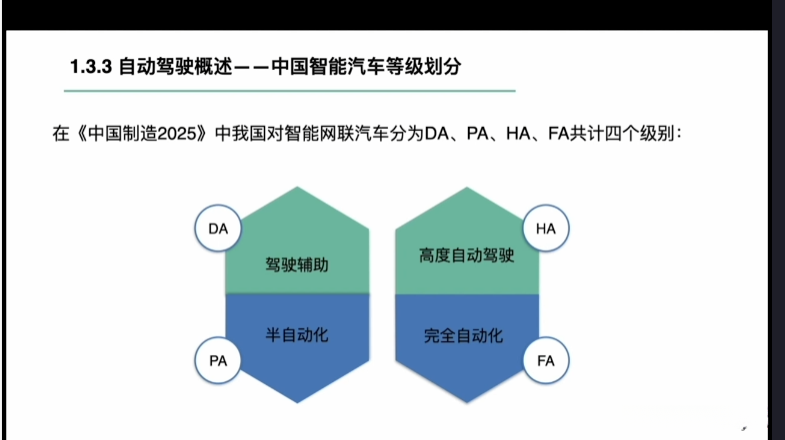 1.3.3 自动驾驶概述——中国智能汽车等级划分

在《中国制造2025》中我国对智能网联汽车分为DA、PA、HA、FA共计四个级别：

DA

驾驶辅助

半自动化

PA

HA

高度自动驾驶

完全自动化

FA